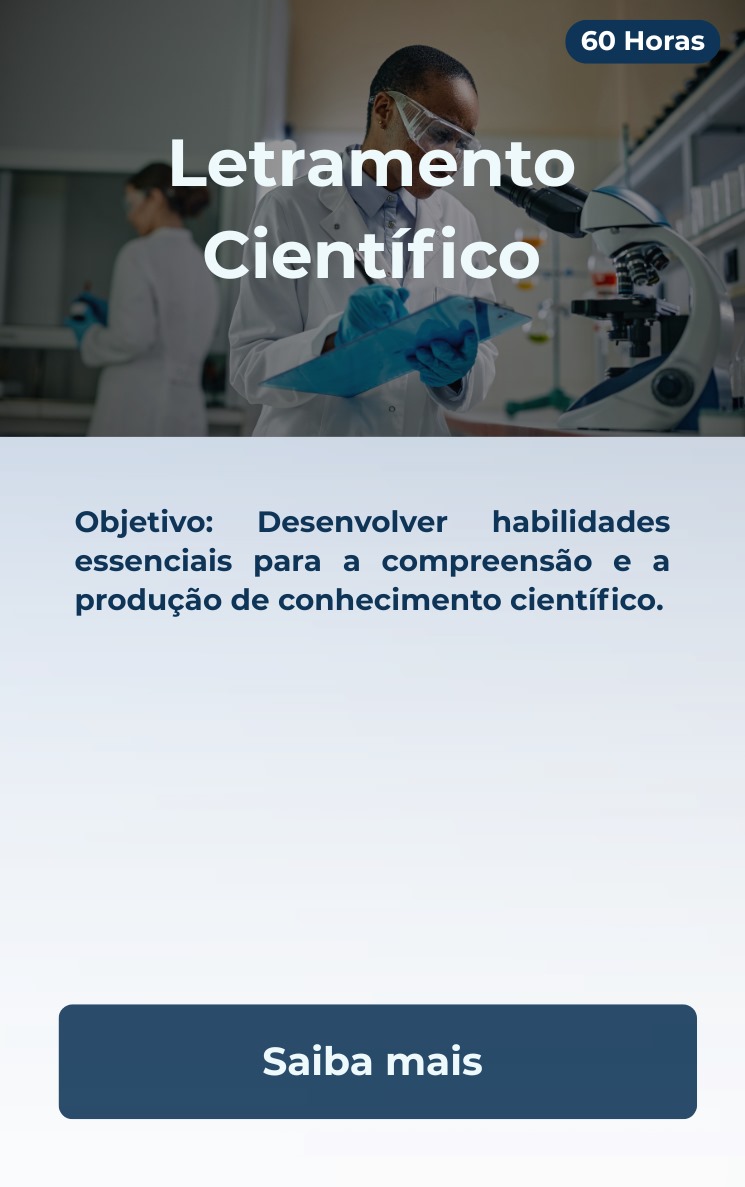 60 Horas

Letramento Científico

Objetivo: Desenvolver habilidades essenciais para a compreensão e a produção de conhecimento científico.

Saiba mais